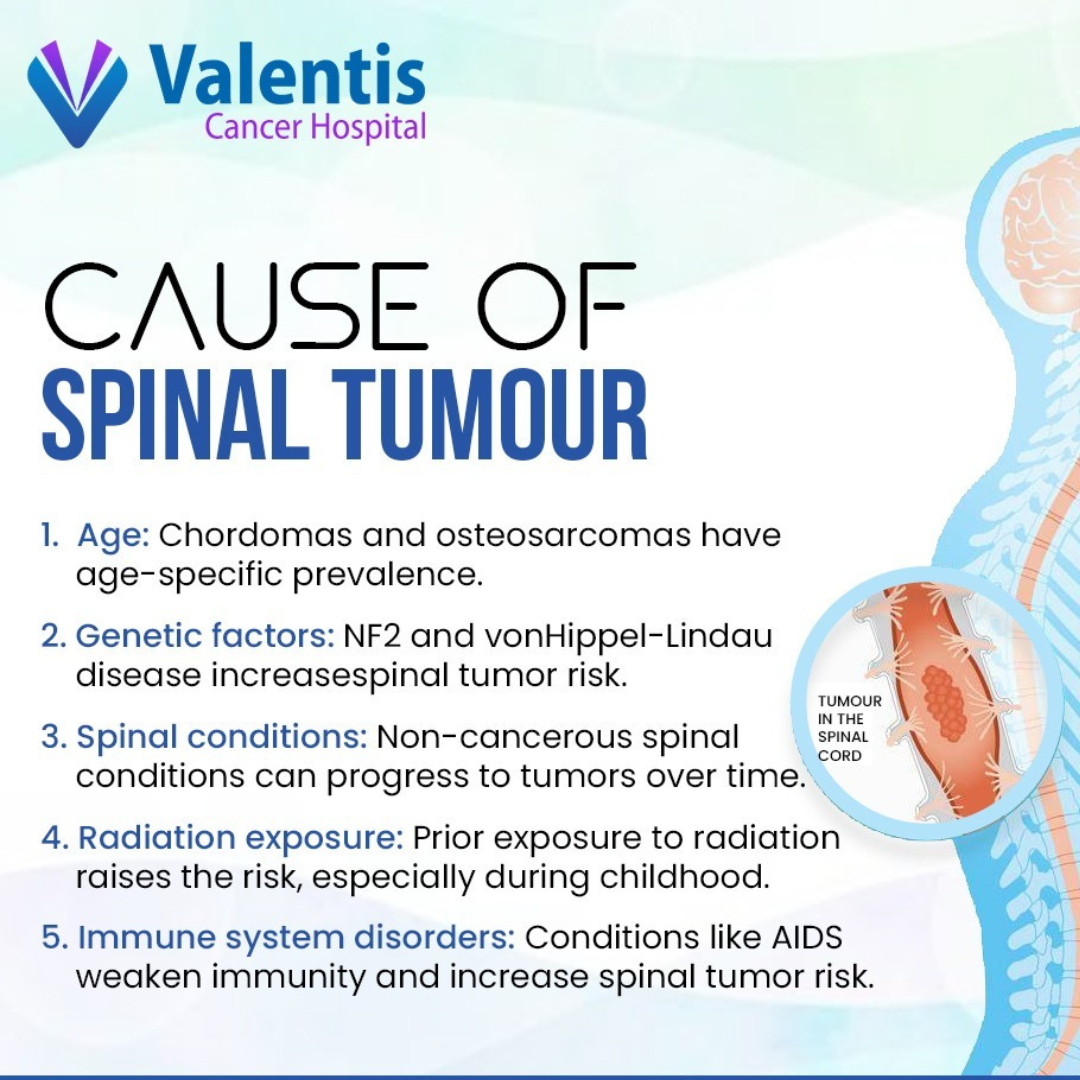 Valentis
Cancer Hospital

CAUSE OF
SPINAL TUMOUR

1. Age: Chordomas and osteosarcomas have age-specific prevalence.

2. Genetic factors: NF2 and vonHippel-Lindau disease increasespinal tumor risk.

3. Spinal conditions: Non-cancerous spinal conditions can progress to tumors over time.

4. Radiation exposure: Prior exposure to radiation raises the risk, especially during childhood.

5. Immune system disorders: Conditions like AIDS weaken immunity and increase spinal tumor risk.

TUMOUR IN THE SPINAL CORD